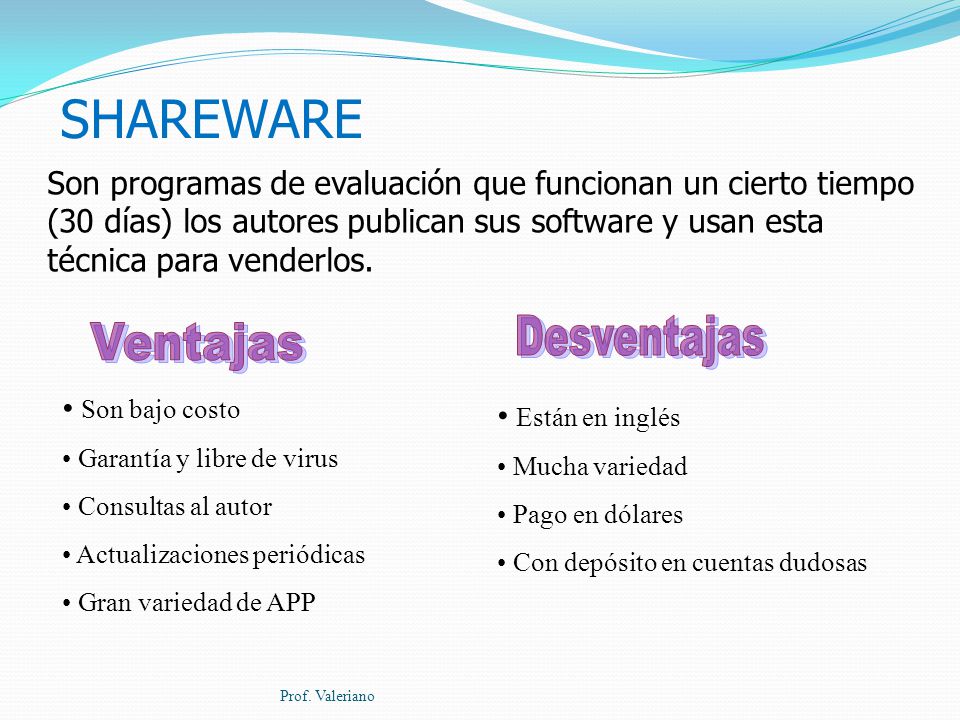 SHAREWARE

Son programas de evaluación que funcionan un cierto tiempo (30 días) los autores publican sus software y usan esta técnica para venderlos.

Ventajas

• Son bajo costo
• Garantía y libre de virus
• Consultas al autor
• Actualizaciones periódicas
• Gran variedad de APP

Desventajas

• Están en inglés
• Mucha variedad
• Pago en dólares
• Con depósito en cuentas dudosas

Prof. Valeriano